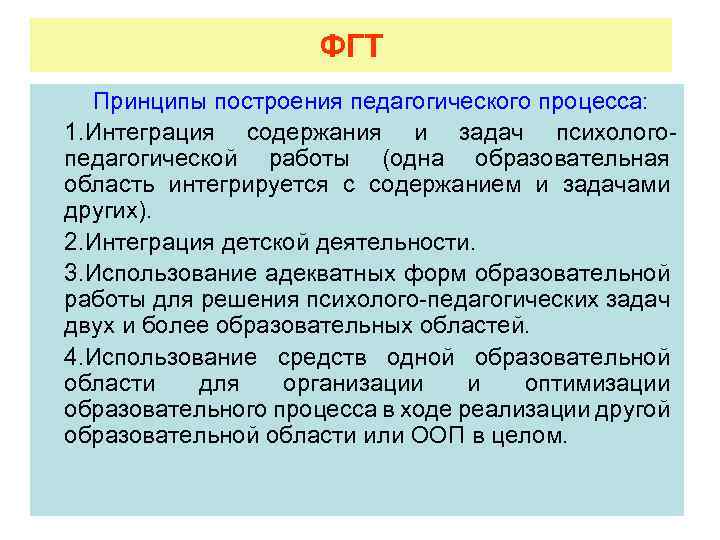 ФГТ

Принципы построения педагогического процесса:

1.Интеграция содержания и задач психолого-педагогической работы (одна образовательная область интегрируется с содержанием и задачами других).

2.Интеграция детской деятельности.

3.Использование адекватных форм образовательной работы для решения психолого-педагогических задач двух и более образовательных областей.

4.Использование средств одной образовательной области для организации и оптимизации образовательного процесса в ходе реализации другой образовательной области или ООП в целом.